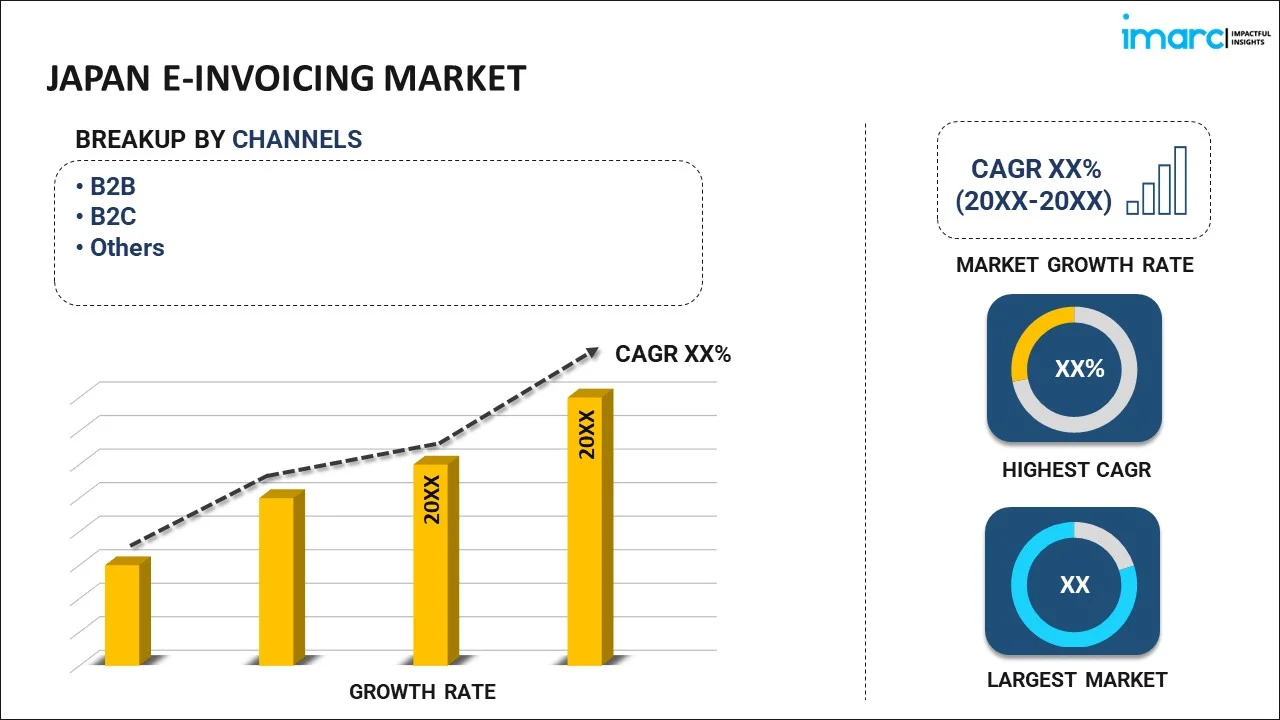 imarc IMPACTFUL INSIGHTS

JAPAN E-INVOICING MARKET

BREAKUP BY CHANNELS

• B2B
• B2C
• Others

CAGR XX%

20XX

20XX

GROWTH RATE

CAGR XX% (20XX-20XX)

MARKET GROWTH RATE

XX%

HIGHEST CAGR

XX

LARGEST MARKET